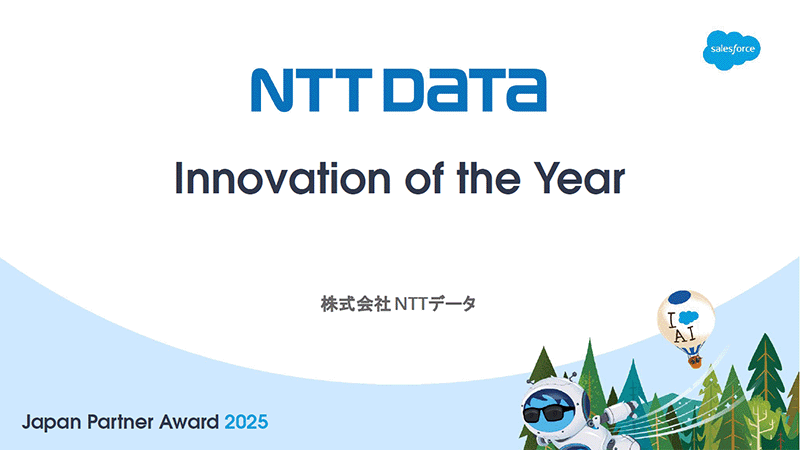 salesforce

NTT DATA

Innovation of the Year

株式会社 NTTデータ

I AI

Japan Partner Award 2025